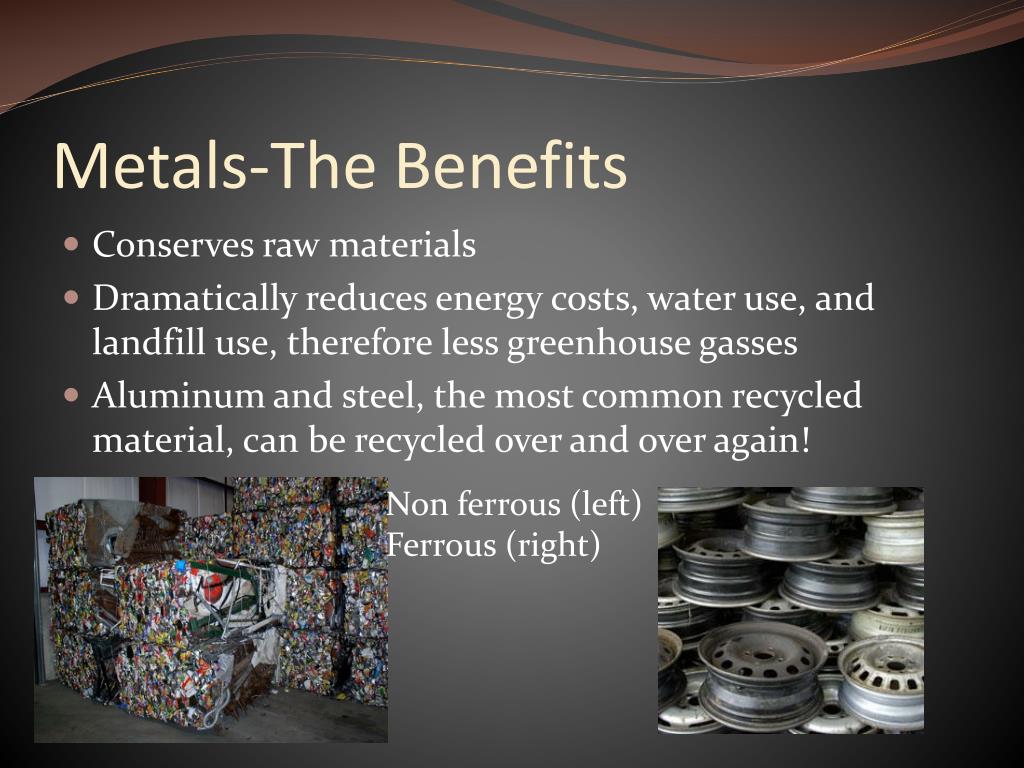 Metals-The Benefits

• Conserves raw materials
• Dramatically reduces energy costs, water use, and landfill use, therefore less greenhouse gasses
• Aluminum and steel, the most common recycled material, can be recycled over and over again!

Non ferrous (left)
Ferrous (right)